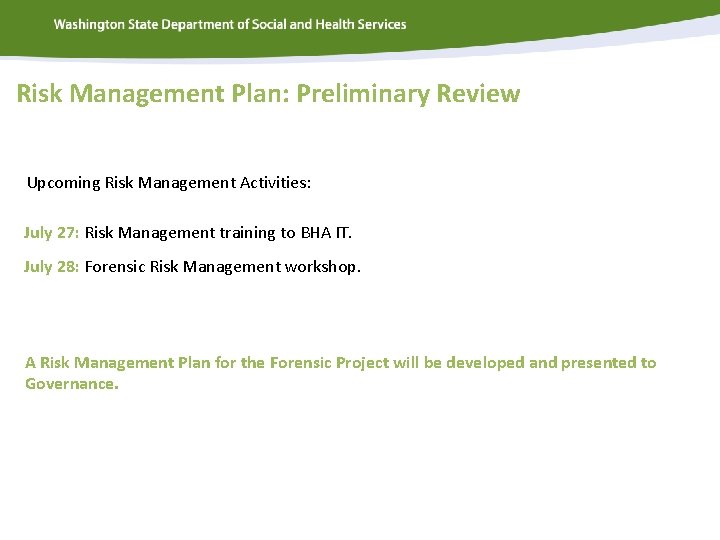 Washington State Department of Social and Health Services

Risk Management Plan: Preliminary Review

Upcoming Risk Management Activities:

July 27: Risk Management training to BHA IT.

July 28: Forensic Risk Management workshop.

A Risk Management Plan for the Forensic Project will be developed and presented to Governance.